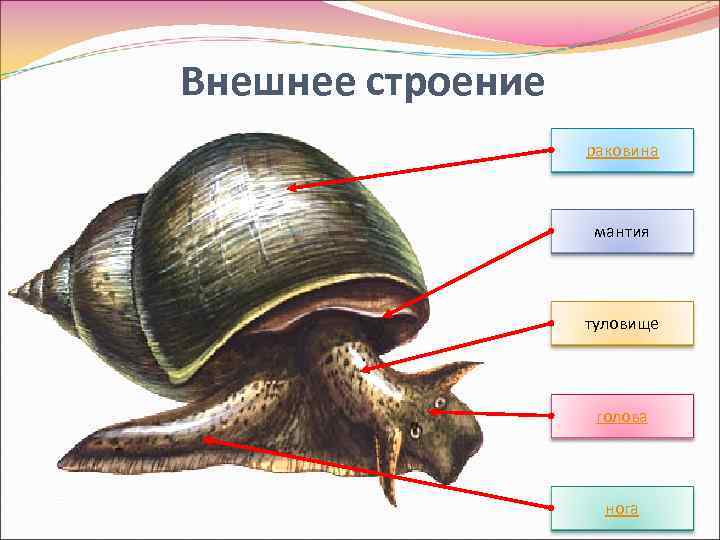 Внешнее строение

раковина

мантия

туловище

голова

нога